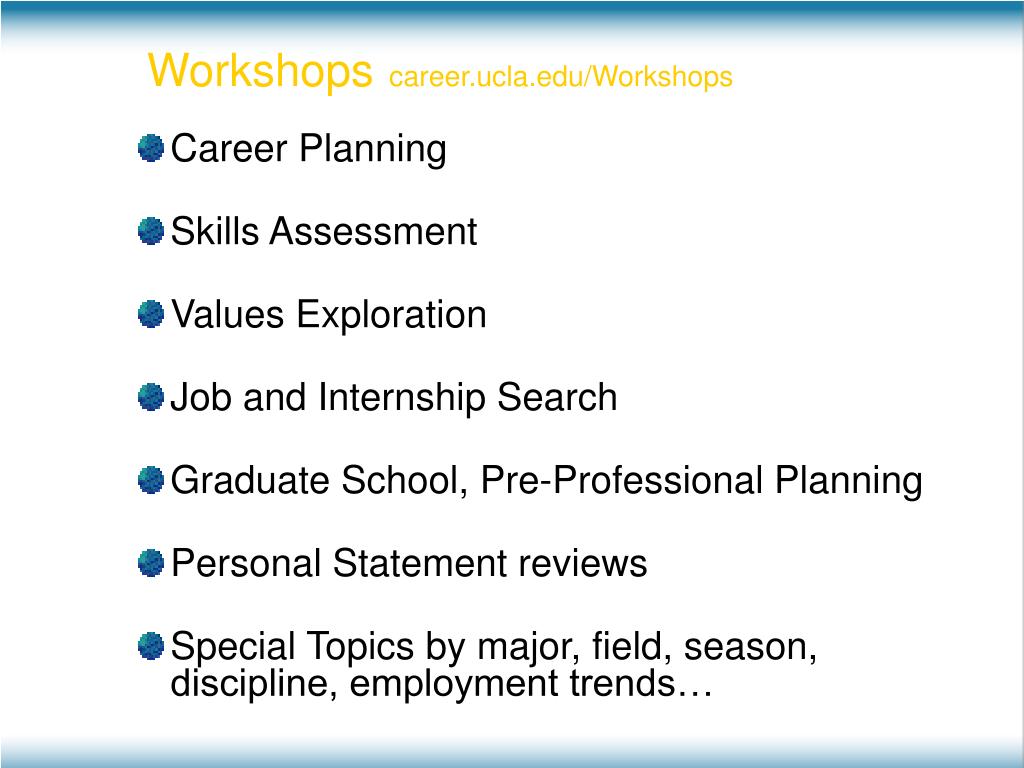 Workshops career.ucla.edu/Workshops

Career Planning

Skills Assessment

Values Exploration

Job and Internship Search

Graduate School, Pre-Professional Planning

Personal Statement reviews

Special Topics by major, field, season, discipline, employment trends…